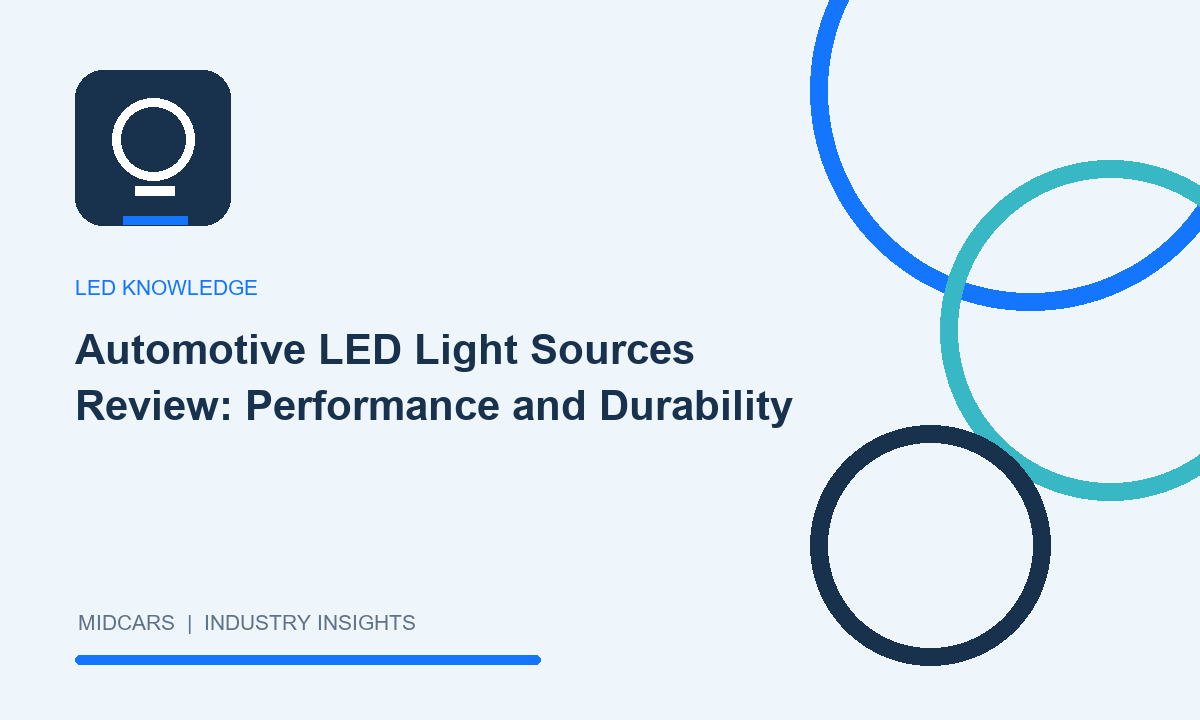 LED KNOWLEDGE

Automotive LED Light Sources Review: Performance and Durability

MIDCARS | INDUSTRY INSIGHTS